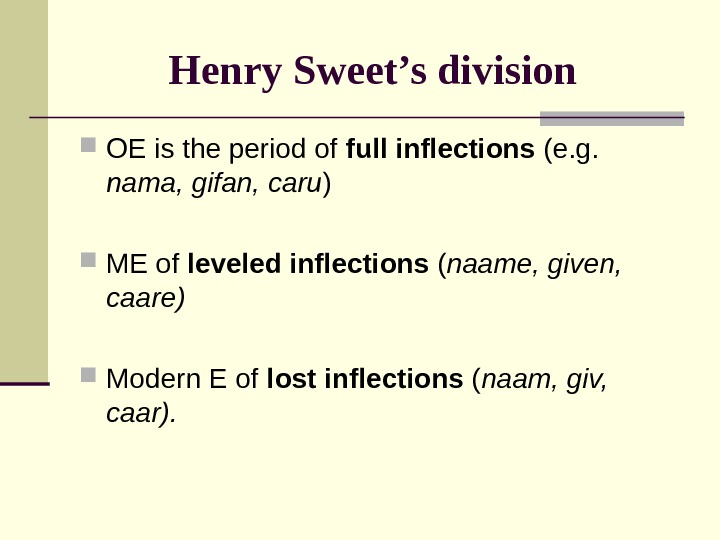 Henry Sweet’s division

OE is the period of full inflections (e.g. nama, gifan, caru)

ME of leveled inflections (naame, given, caare)

Modern E of lost inflections (naam, giv, caar).